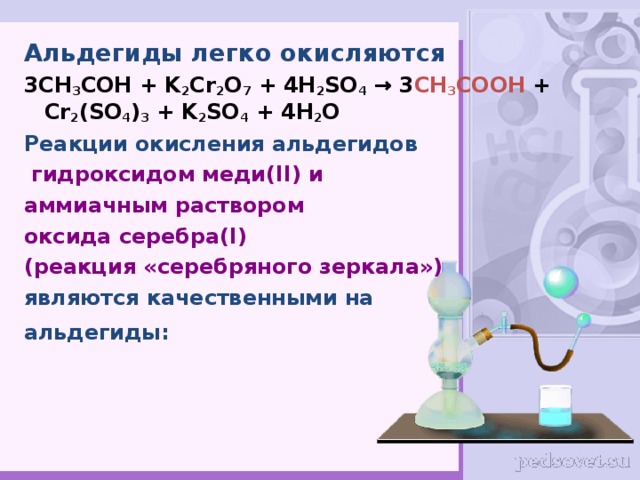 Альдегиды легко окисляются

$3CH_3COH + K_2Cr_2O_7 + 4H_2SO_4 \rightarrow 3CH_3COOH + Cr_2(SO_4)_3 + K_2SO_4 + 4H_2O$

Реакции окисления альдегидов гидроксидом меди(II) и аммиачным раствором оксида серебра(I) (реакция «серебряного зеркала») являются качественными на альдегиды:

HCl

pedsovet.su